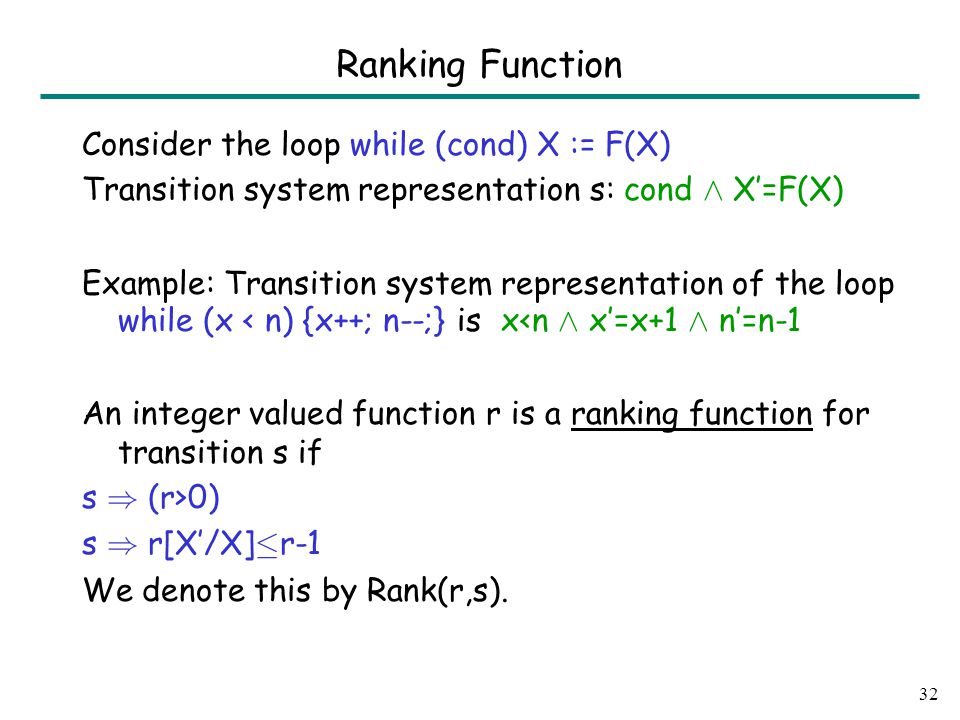 Ranking Function

Consider the loop while (cond) X := F(X)
Transition system representation s: cond $\wedge$ X'=F(X)

Example: Transition system representation of the loop while (x < n) {x++; n--;} is x<n $\wedge$ x'=x+1 $\wedge$ n'=n-1

An integer valued function r is a ranking function for transition s if
s $\Rightarrow$ (r>0)
s $\Rightarrow$ r[X'/X]$\leq$r-1
We denote this by Rank(r,s).

32